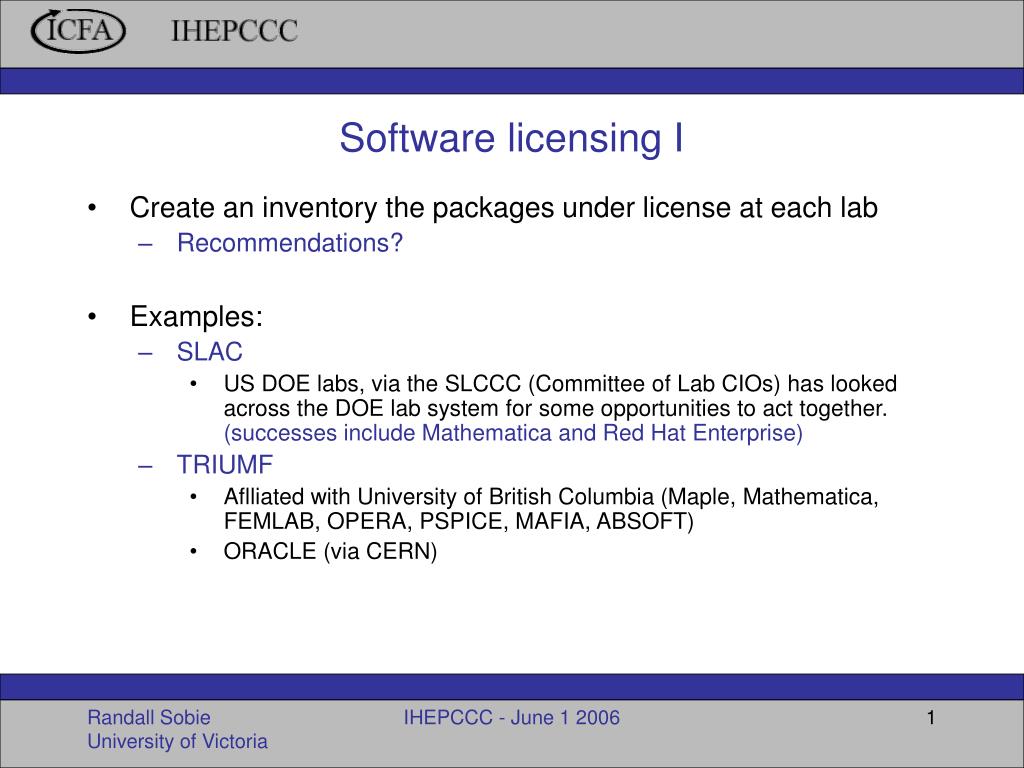 ICFA IHEPCCC

Software licensing I

• Create an inventory the packages under license at each lab
– Recommendations?

• Examples:
– SLAC
• US DOE labs, via the SLCCC (Committee of Lab CIOs) has looked across the DOE lab system for some opportunities to act together. (successes include Mathematica and Red Hat Enterprise)
– TRIUMF
• Aflliated with University of British Columbia (Maple, Mathematica, FEMLAB, OPERA, PSPICE, MAFIA, ABSOFT)
• ORACLE (via CERN)

Randall Sobie
University of Victoria

IHEPCCC - June 1 2006

1